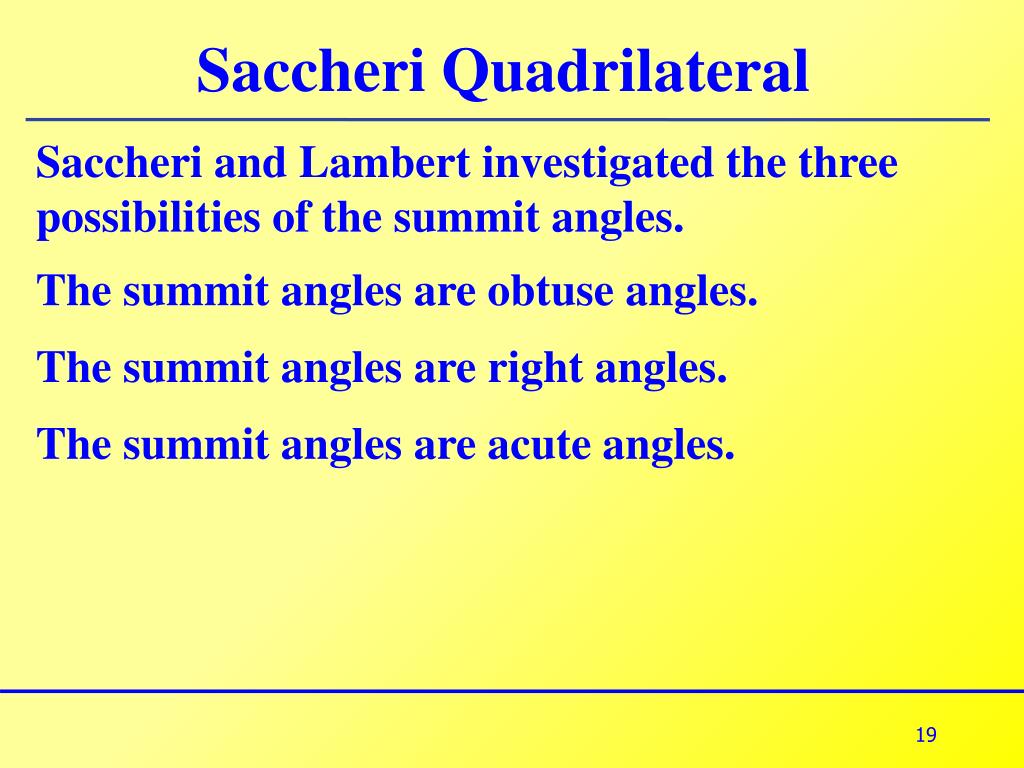 Saccheri Quadrilateral

Saccheri and Lambert investigated the three possibilities of the summit angles.

The summit angles are obtuse angles.

The summit angles are right angles.

The summit angles are acute angles.

19